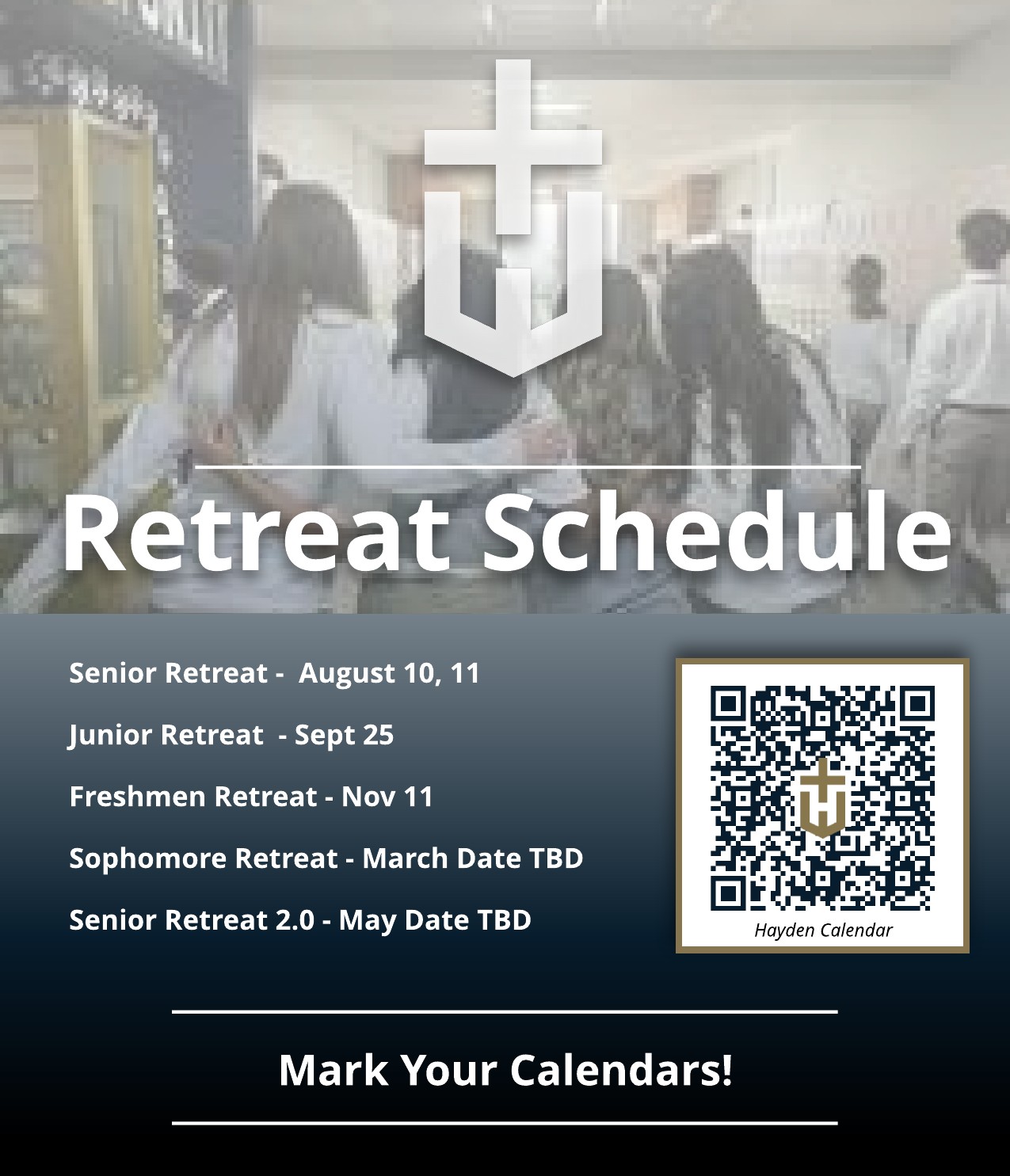 Retreat Schedule

Senior Retreat - August 10, 11

Junior Retreat - Sept 25

Freshmen Retreat - Nov 11

Sophomore Retreat - March Date TBD

Senior Retreat 2.0 - May Date TBD

Hayden Calendar

Mark Your Calendars!